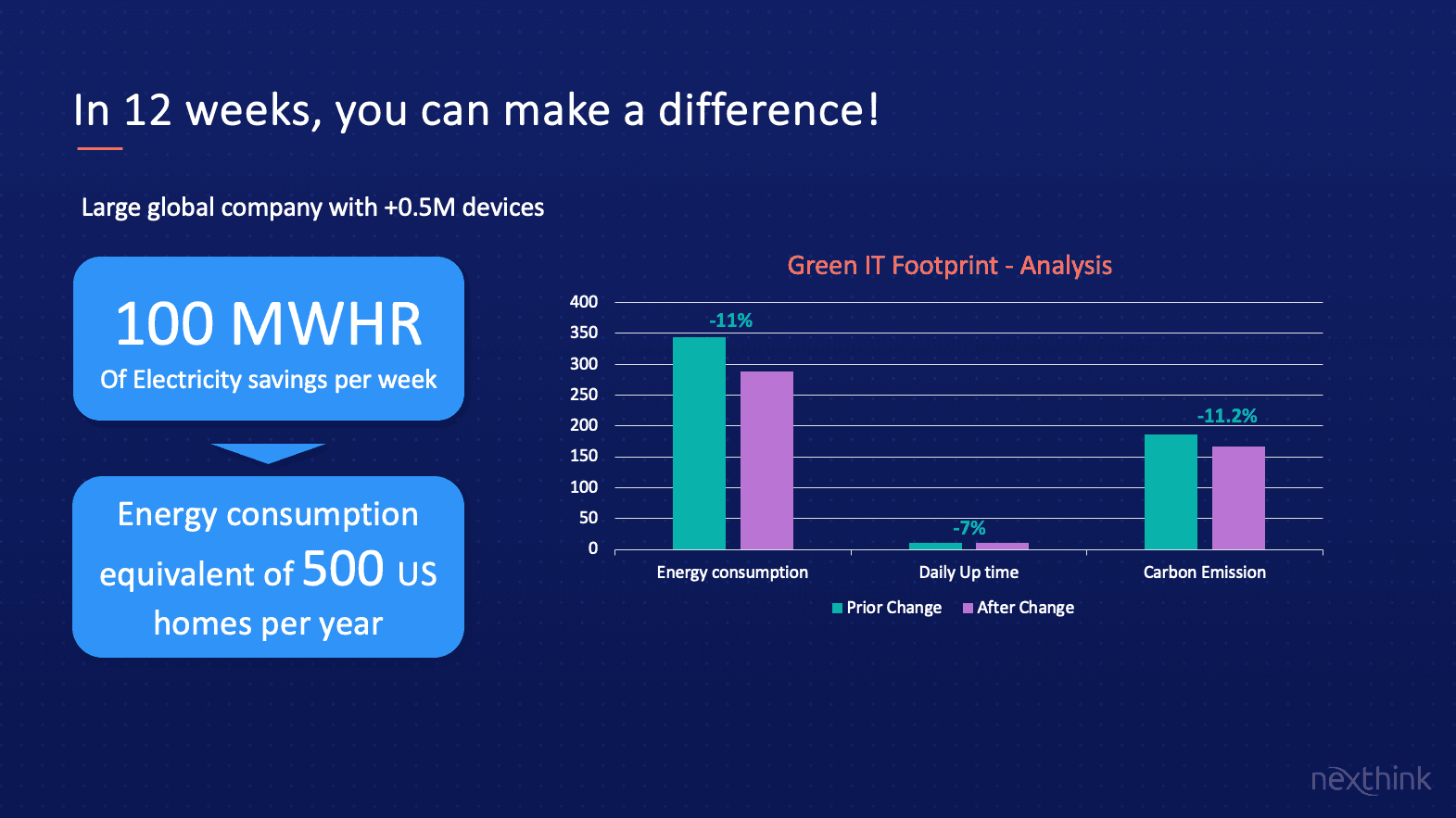 In 12 weeks, you can make a difference!

Large global company with +0.5M devices

100 MWHR
Of Electricity savings per week

Energy consumption equivalent of 500 US homes per year

Green IT Footprint - Analysis

400
350
300
250
200
150
100
50
0

-11%
-7%
-11.2%

Energy consumption
Daily Up time
Carbon Emission

Prior Change
After Change

nexthink